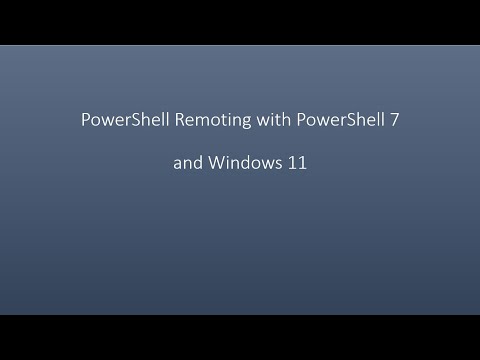 PowerShell Remoting with PowerShell 7

and Windows 11